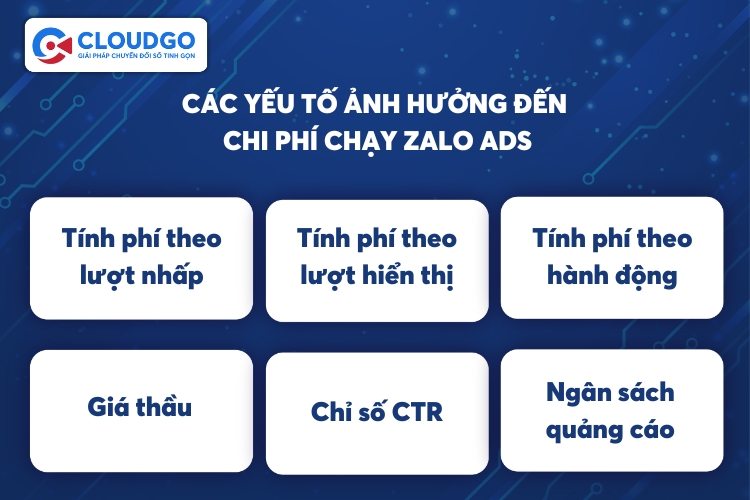 CLOUDGO
GIẢI PHÁP CHUYỂN ĐỔI SỐ TINH GỌN

CÁC YẾU TỐ ẢNH HƯỞNG ĐẾN CHI PHÍ CHẠY ZALO ADS

Tính phí theo lượt nhấp

Tính phí theo lượt hiển thị

Tính phí theo hành động

Giá thầu

Chỉ số CTR

Ngân sách quảng cáo